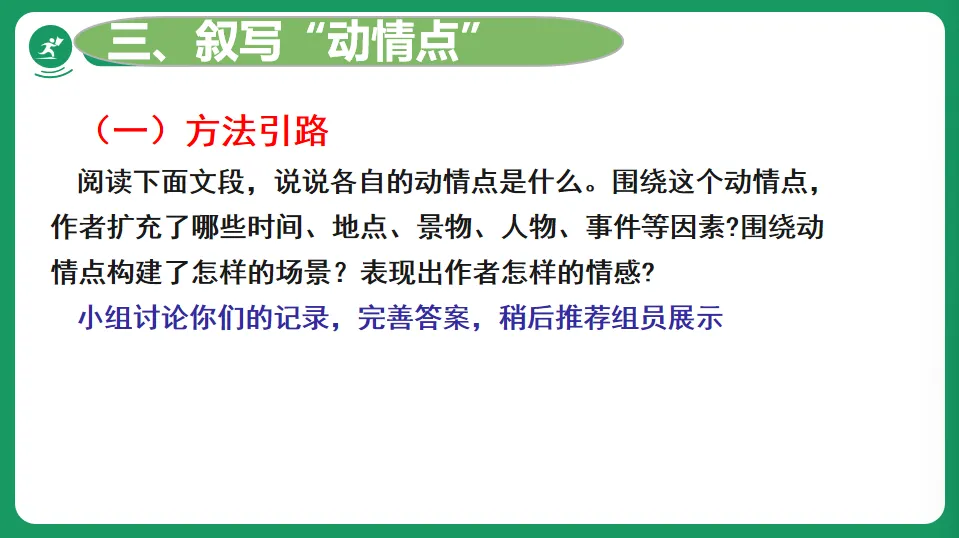 三、叙写“动情点”

（一）方法引路

阅读下面文段，说说各自的动情点是什么。围绕这个动情点，作者扩充了哪些时间、地点、景物、人物、事件等因素?围绕动情点构建了怎样的场景？表现出作者怎样的情感?

小组讨论你们的记录，完善答案，稍后推荐组员展示